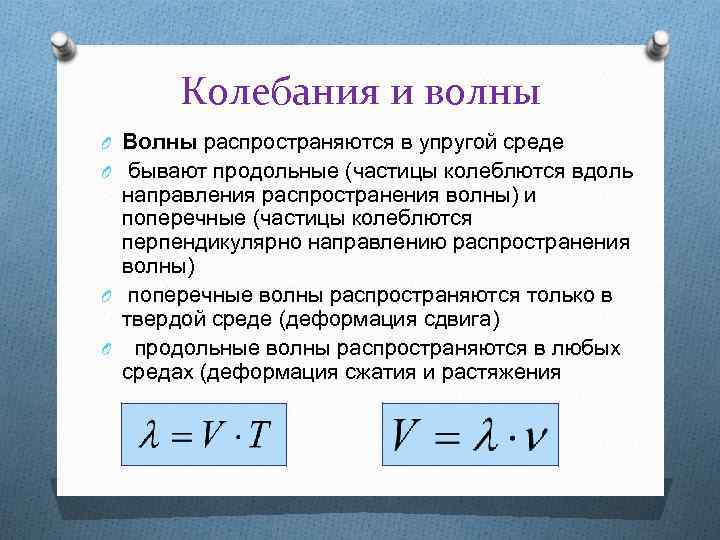 Колебания и волны

Волны распространяются в упругой среде

бывают продольные (частицы колеблются вдоль направления распространения волны) и поперечные (частицы колеблются перпендикулярно направлению распространения волны)

поперечные волны распространяются только в твердой среде (деформация сдвига)

продольные волны распространяются в любых средах (деформация сжатия и растяжения

$\lambda = V \cdot T$

$V = \lambda \cdot \nu$